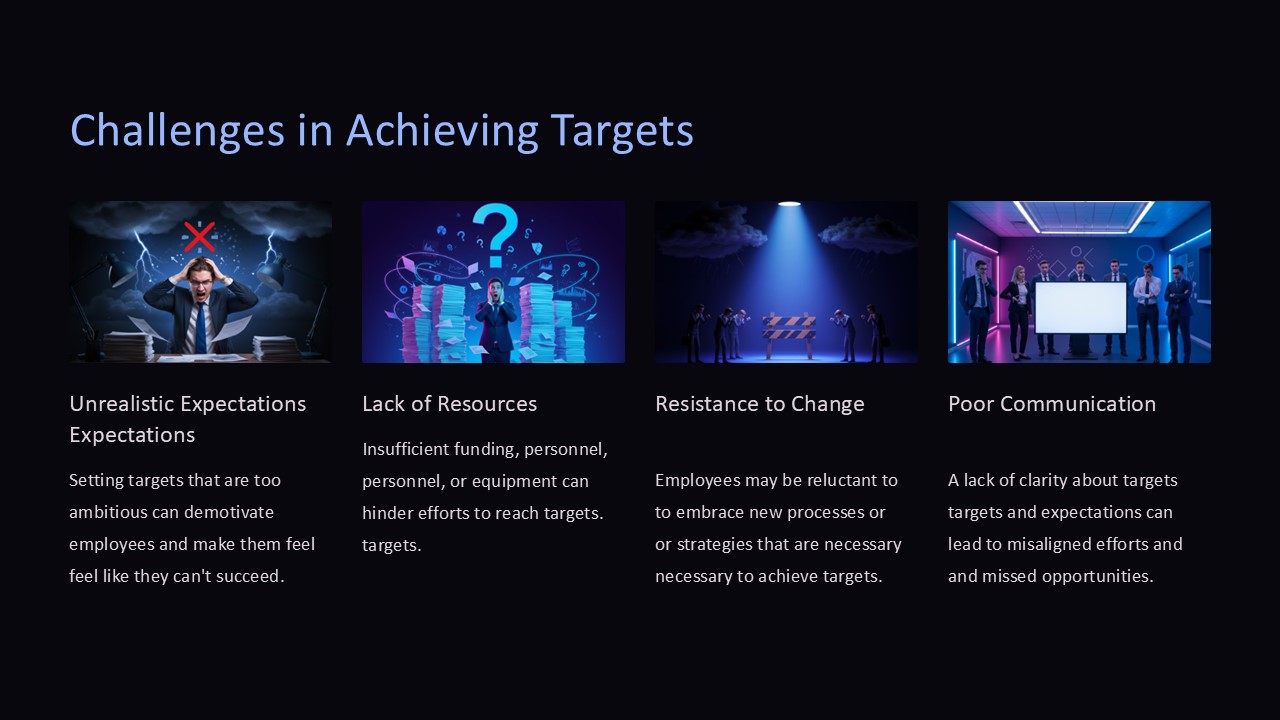 Challenges in Achieving Targets

Unrealistic Expectations Expectations

Setting targets that are too ambitious can demotivate employees and make them feel feel like they can't succeed.

Lack of Resources

Insufficient funding, personnel, personnel, or equipment can hinder efforts to reach targets. targets.

Resistance to Change

Employees may be reluctant to to embrace new processes or or strategies that are necessary necessary to achieve targets.

Poor Communication

A lack of clarity about targets targets and expectations can lead to misaligned efforts and and missed opportunities.